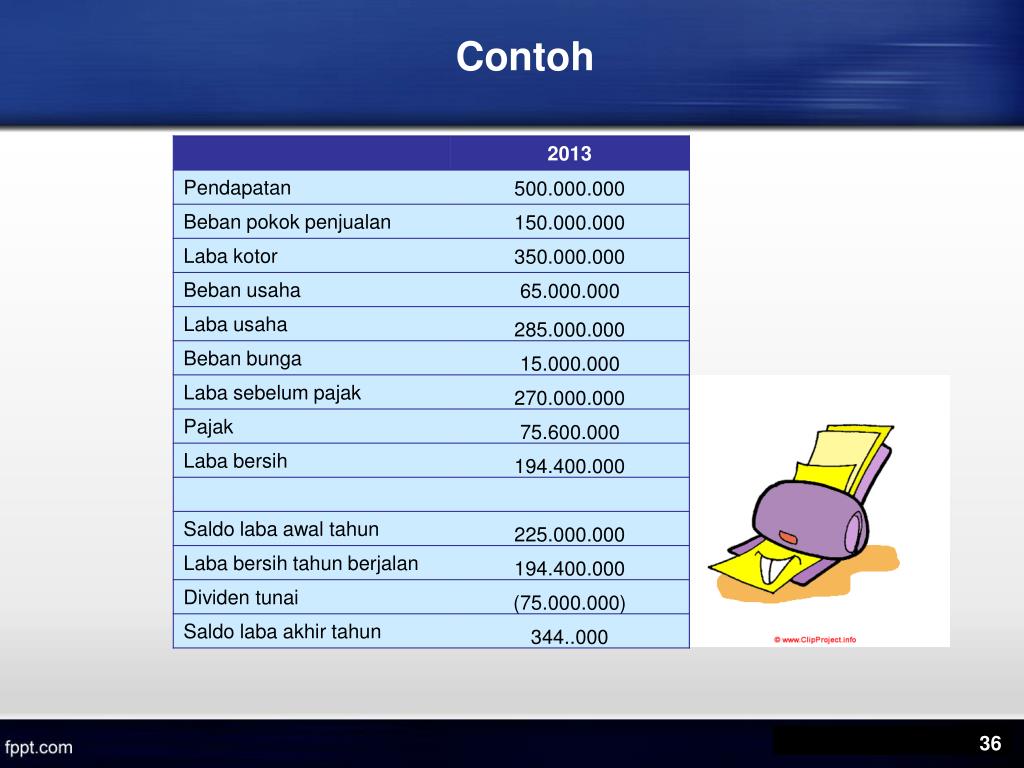 Contoh

| | 2013 |
|---|---|
| Pendapatan | 500.000.000 |
| Beban pokok penjualan | 150.000.000 |
| Laba kotor | 350.000.000 |
| Beban usaha | 65.000.000 |
| Laba usaha | 285.000.000 |
| Beban bunga | 15.000.000 |
| Laba sebelum pajak | 270.000.000 |
| Pajak | 75.600.000 |
| Laba bersih | 194.400.000 |
| | |
| Saldo laba awal tahun | 225.000.000 |
| Laba bersih tahun berjalan | 194.400.000 |
| Dividen tunai | (75.000.000) |
| Saldo laba akhir tahun | 344..000 |

© www.ClipProject.info

fppt.com

36